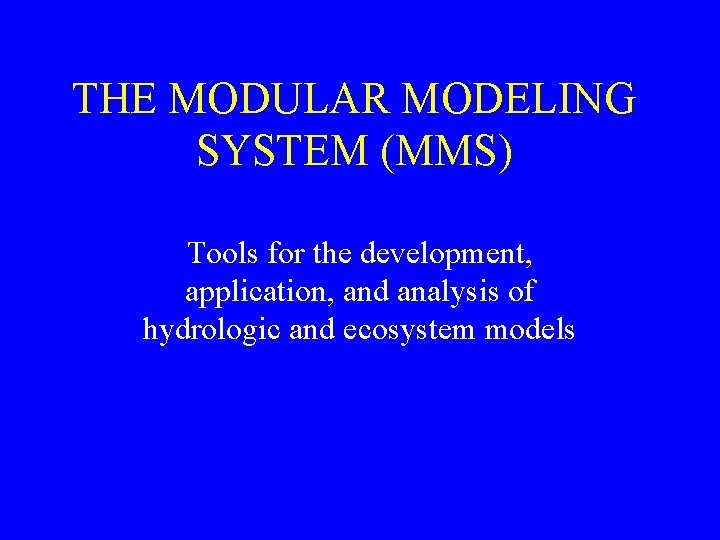 THE MODULAR MODELING SYSTEM (MMS)

Tools for the development, application, and analysis of hydrologic and ecosystem models